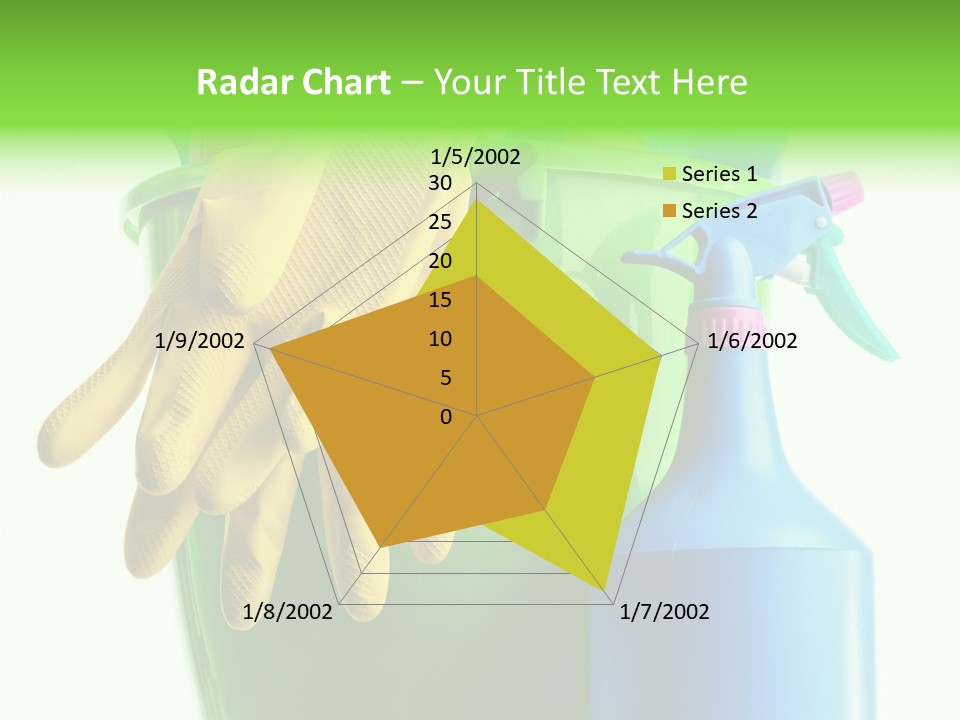 Radar Chart – Your Title Text Here

1/5/2002
30
25
20
15
10
5
0
1/6/2002
1/7/2002
1/8/2002
1/9/2002

Series 1
Series 2